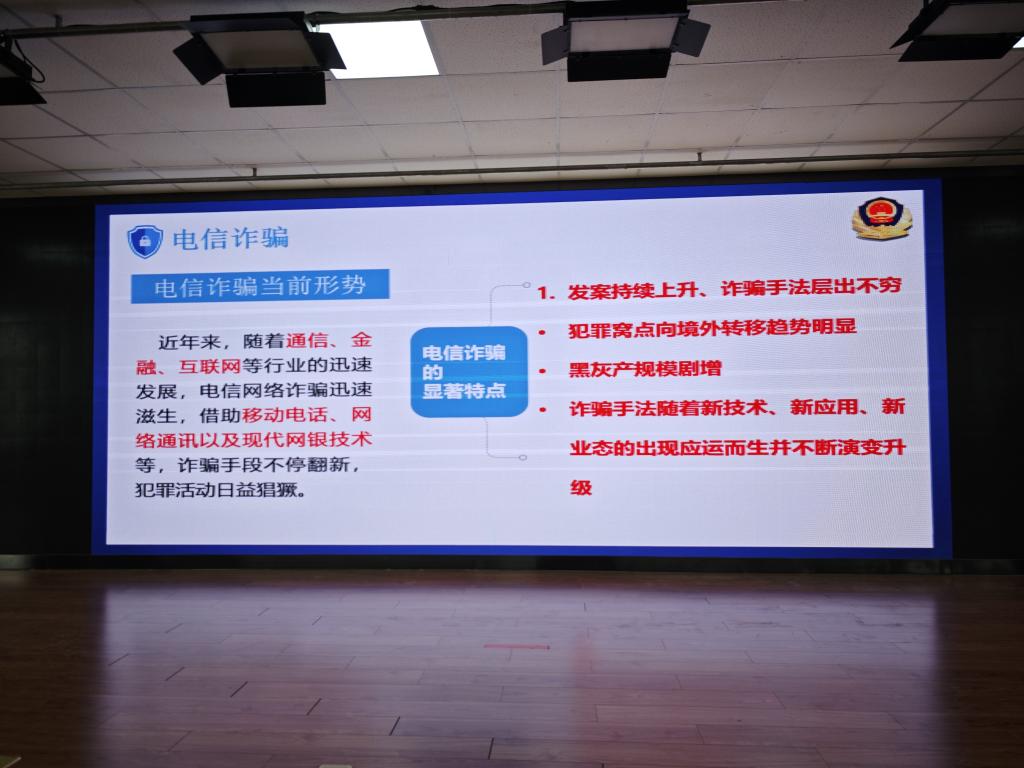 电信诈骗

电信诈骗当前形势

近年来，随着通信、金融、互联网等行业的迅速发展，电信网络诈骗迅速滋生，借助移动电话、网络通讯以及现代网银技术等，诈骗手段不停翻新，犯罪活动日益猖獗。

电信诈骗的显著特点

1. 发案持续上升、诈骗手法层出不穷
• 犯罪窝点向境外转移趋势明显
• 黑灰产规模剧增
• 诈骗手法随着新技术、新应用、新业态的出现应运而生并不断演变升级